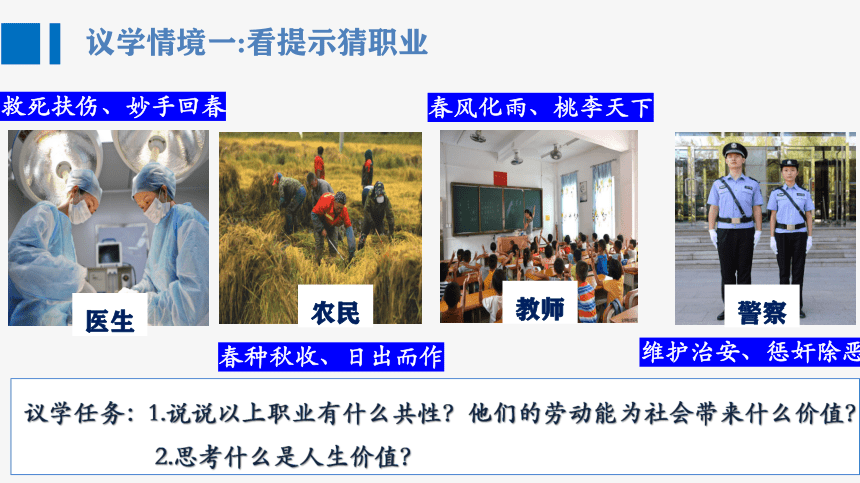 议学情境一:看提示猜职业

救死扶伤、妙手回春

春风化雨、桃李天下

医生

农民

教师

警察

春种秋收、日出而作

维护治安、惩奸除恶

议学任务：1.说说以上职业有什么共性？他们的劳动能为社会带来什么价值？

2.思考什么是人生价值？